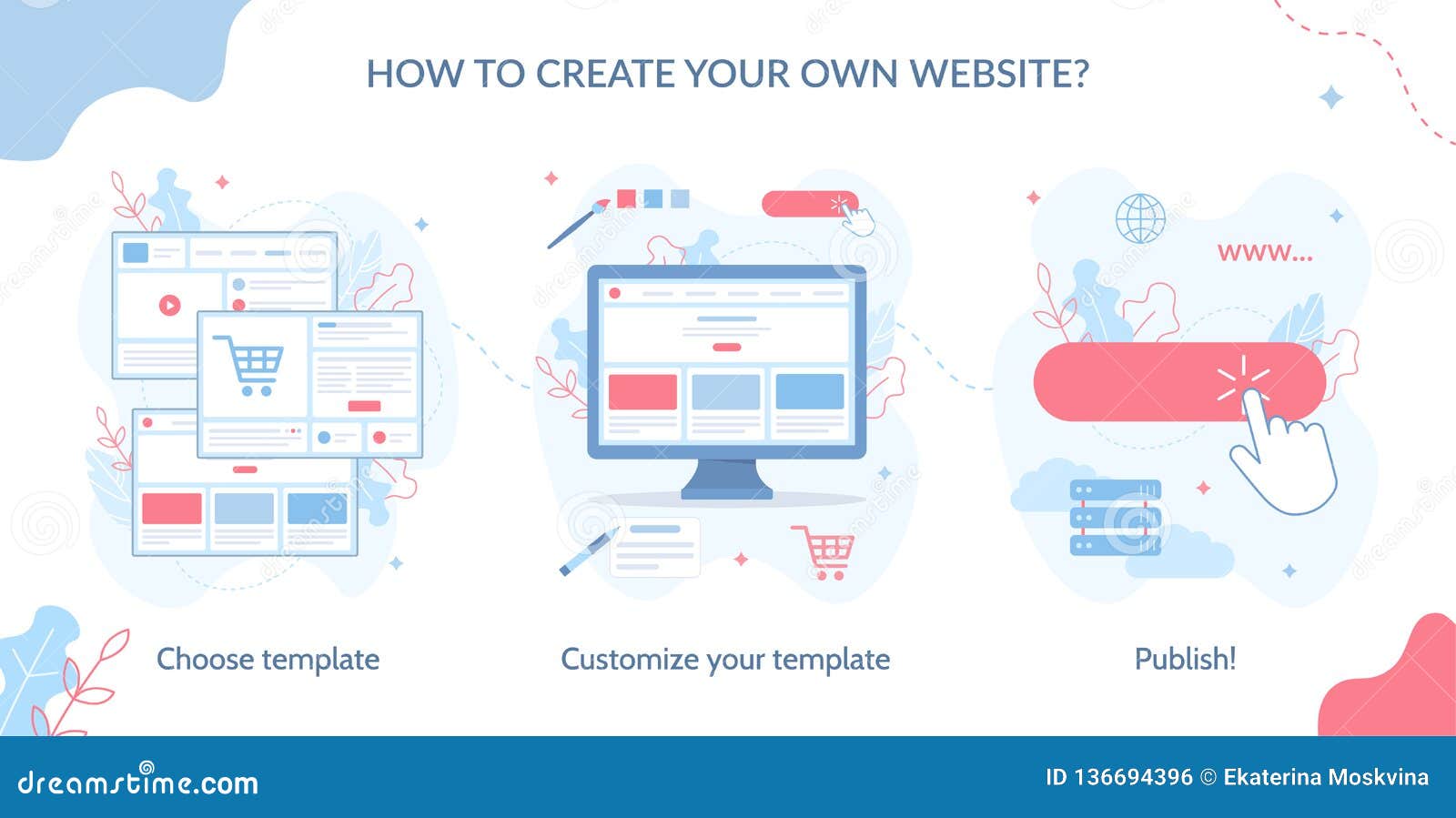 HOW TO CREATE YOUR OWN WEBSITE?

www...

Choose template

Customize your template

Publish!

dreamstime.com

ID 136694396 © Ekaterina Moskvina